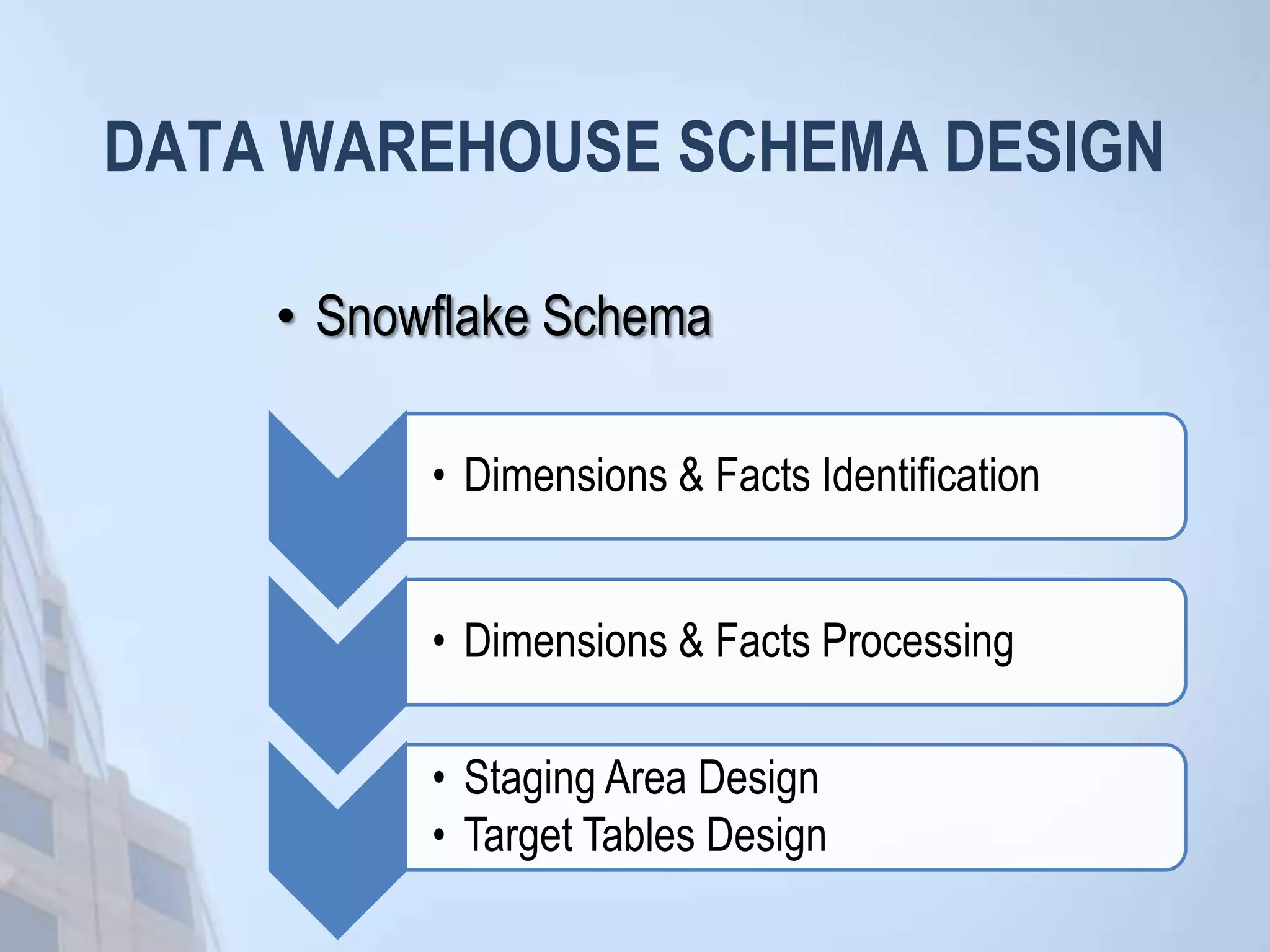 DATA WAREHOUSE SCHEMA DESIGN

• Snowflake Schema

• Dimensions & Facts Identification

• Dimensions & Facts Processing

• Staging Area Design
• Target Tables Design